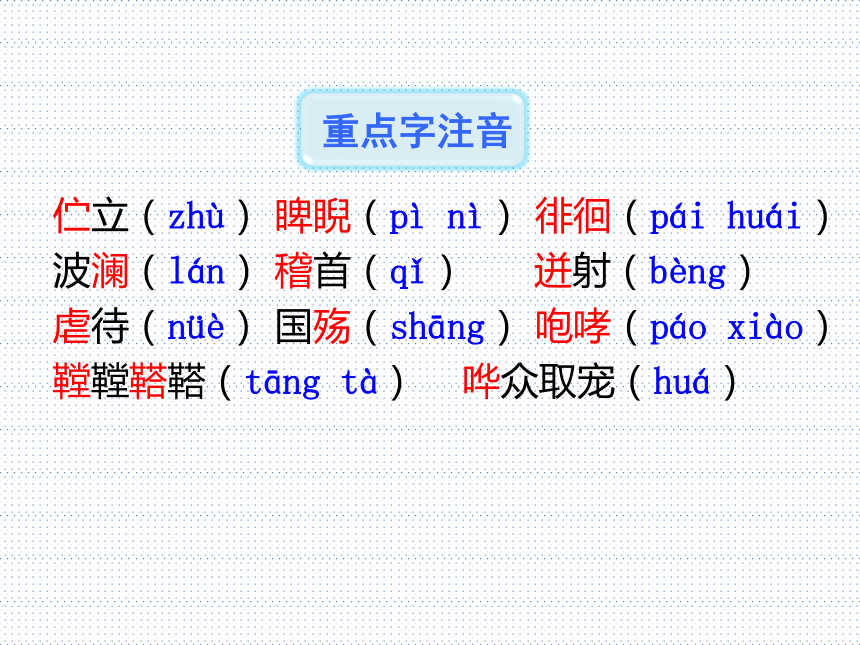 重点字注音

伫立（zhù） 睥睨（pì nì） 徘徊（pái huái）
波澜（lán） 稽首（qǐ） 迸射（bèng）
虐待（nüè） 国殇（shāng） 咆哮（páo xiào）
鞺鞺鞳鞳（tāng tà） 哗众取宠（huá）